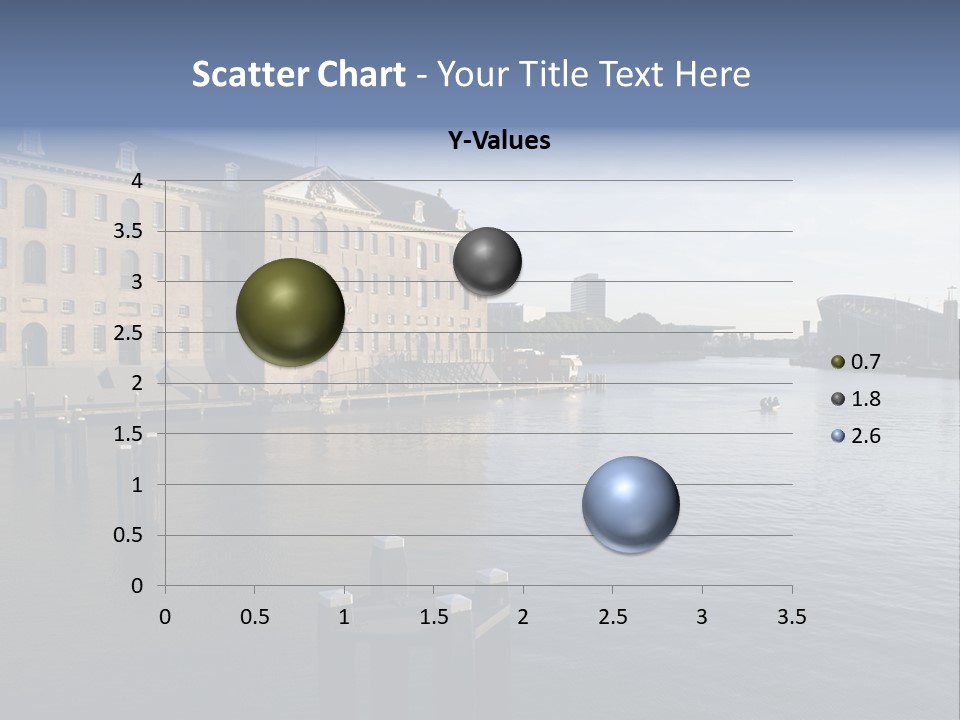 Scatter Chart - Your Title Text Here

Y-Values

4
3.5
3
2.5
2
1.5
1
0.5
0

0 0.5 1 1.5 2 2.5 3 3.5

0.7
1.8
2.6